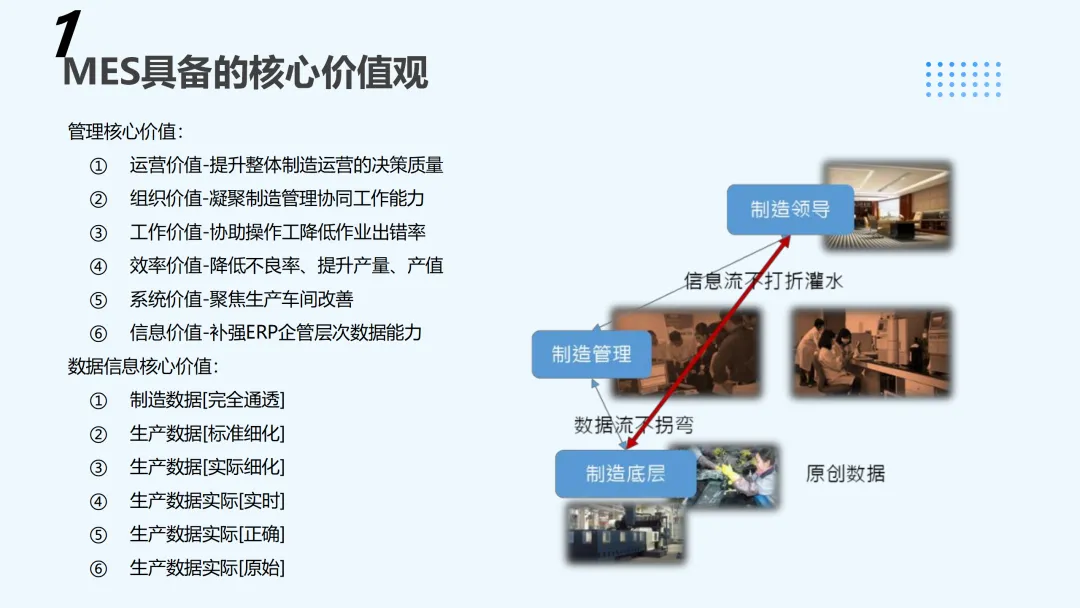 1
MES具备的核心价值观

管理核心价值：
① 运营价值-提升整体制造运营的决策质量
② 组织价值-凝聚制造管理协同工作能力
③ 工作价值-协助操作工降低作业出错率
④ 效率价值-降低不良率、提升产量、产值
⑤ 系统价值-聚焦生产车间改善
⑥ 信息价值-补强ERP企管层次数据能力
数据信息核心价值：
① 制造数据[完全通透]
② 生产数据[标准细化]
③ 生产数据[实际细化]
④ 生产数据实际[实时]
⑤ 生产数据实际[正确]
⑥ 生产数据实际[原始]

制造领导
信息流不打折灌水
制造管理
数据流不拐弯
制造底层
原创数据